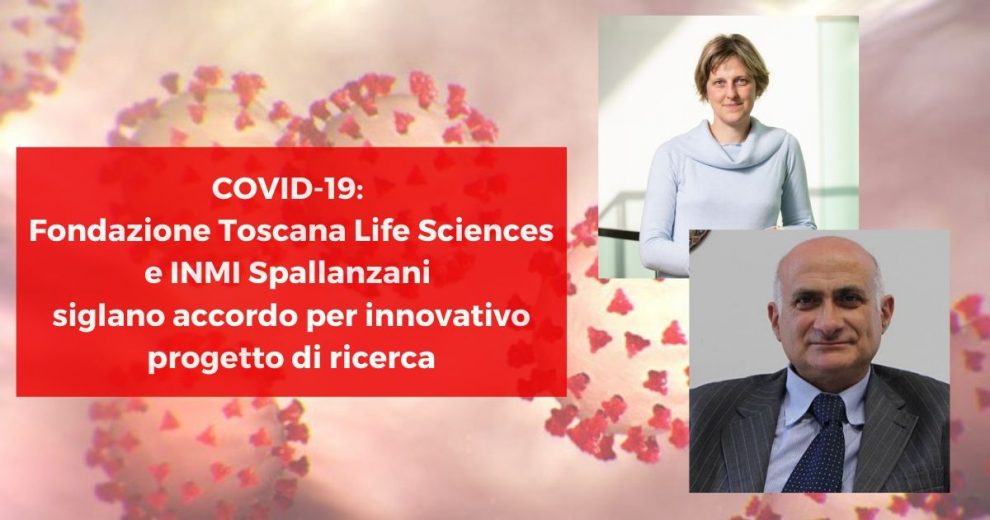 COVID-19:
Fondazione Toscana Life Sciences e INMI Spallanzani siglano accordo per innovativo progetto di ricerca